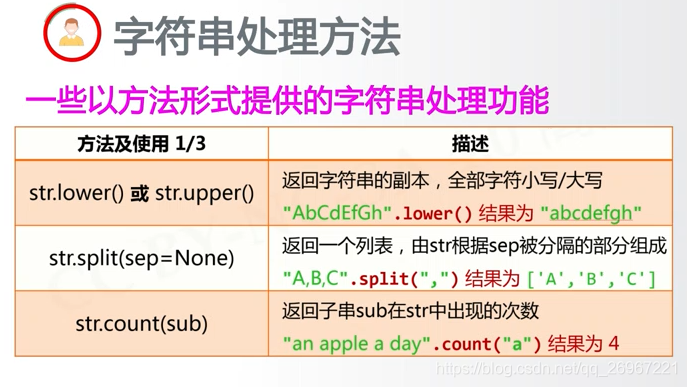 字符串处理方法

一些以方法形式提供的字符串处理功能

| 方法及使用 1/3 | 描述 |
|---|---|
| str.lower() 或 str.upper() | 返回字符串的副本，全部字符小写/大写 "AbCdEfGh".lower() 结果为 "abcdefgh" |
| str.split(sep=None) | 返回一个列表，由str根据sep被分隔的部分组成 "A,B,C".split(",") 结果为 ['A','B','C'] |
| str.count(sub) | 返回子串sub在str中出现的次数 "an apple a day".count("a") 结果为 4 |

https://blog.csdn.net/qq_26967221